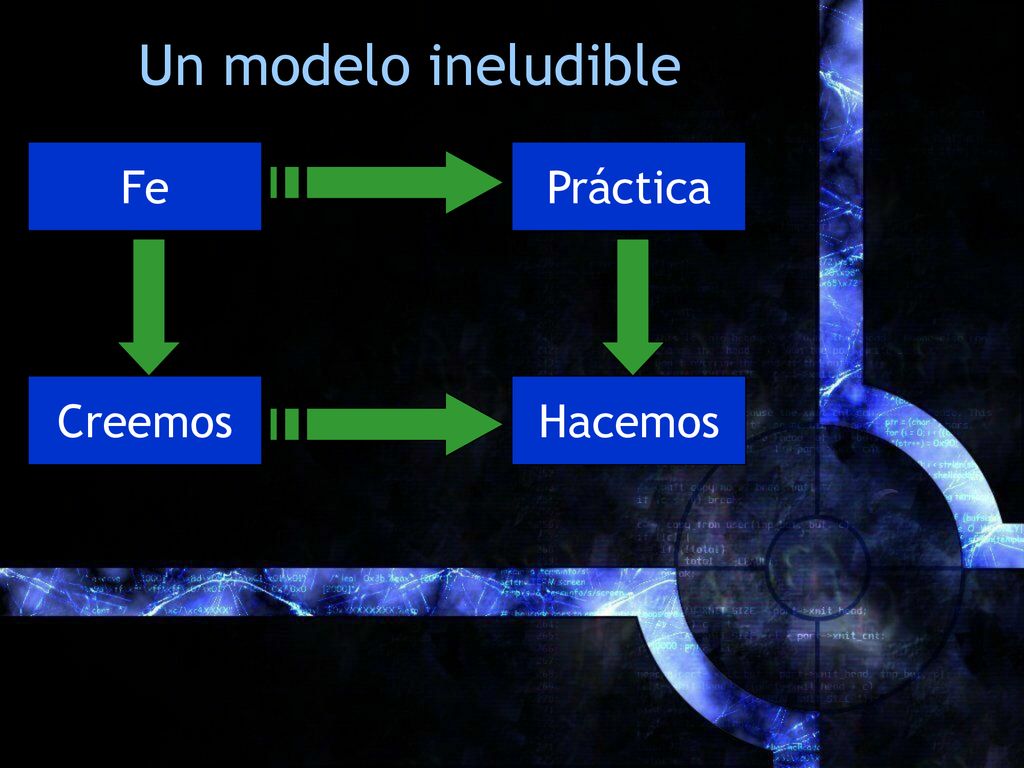 Un modelo ineludible

Fe

Práctica

Creemos

Hacemos